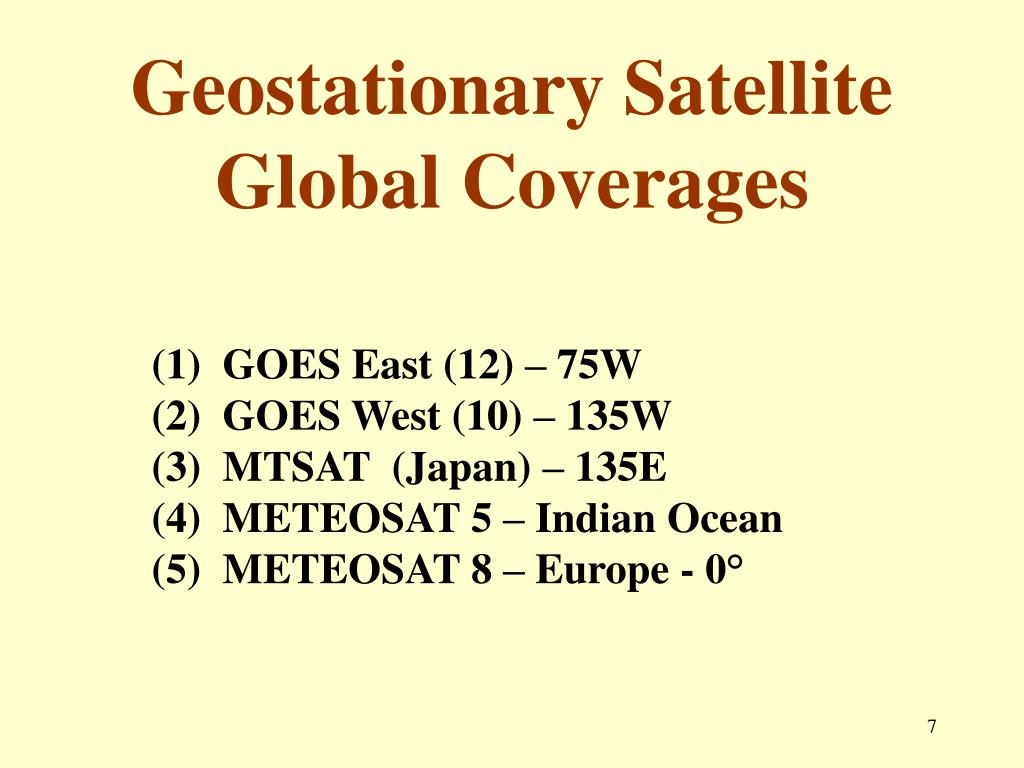 Geostationary Satellite Global Coverages

(1) GOES East (12) – 75W
(2) GOES West (10) – 135W
(3) MTSAT (Japan) – 135E
(4) METEOSAT 5 – Indian Ocean
(5) METEOSAT 8 – Europe - 0°

7